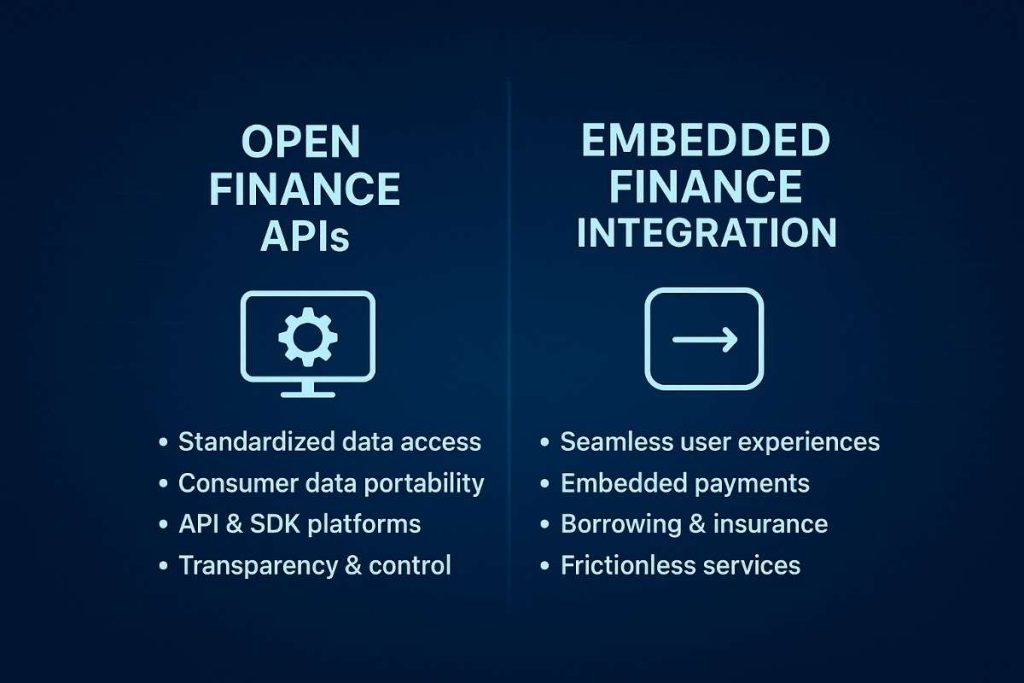 OPEN FINANCE APIs

• Standardized data access
• Consumer data portability
• API & SDK platforms
• Transparency & control

EMBEDDED FINANCE INTEGRATION

• Seamless user experiences
• Embedded payments
• Borrowing & insurance
• Frictionless services